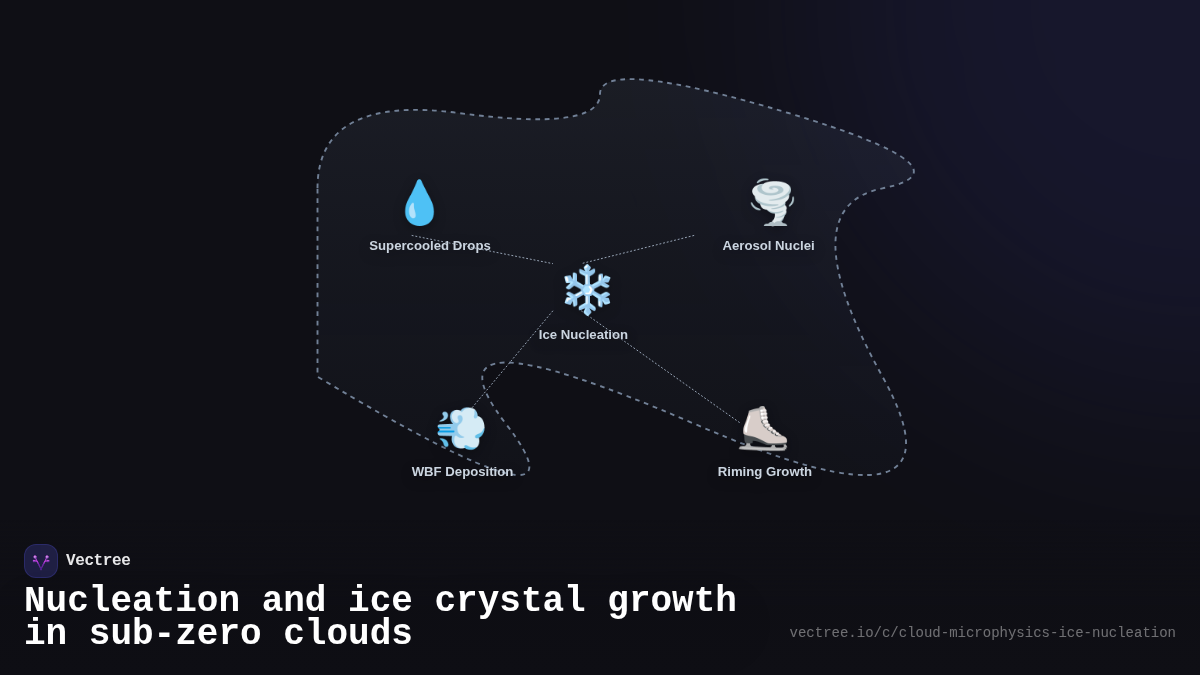 Supercooled Drops

Aerosol Nuclei

Ice Nucleation

WBF Deposition

Riming Growth

Vectree

Nucleation and ice crystal growth in sub-zero clouds

vectree.io/c/cloud-microphysics-ice-nucleation